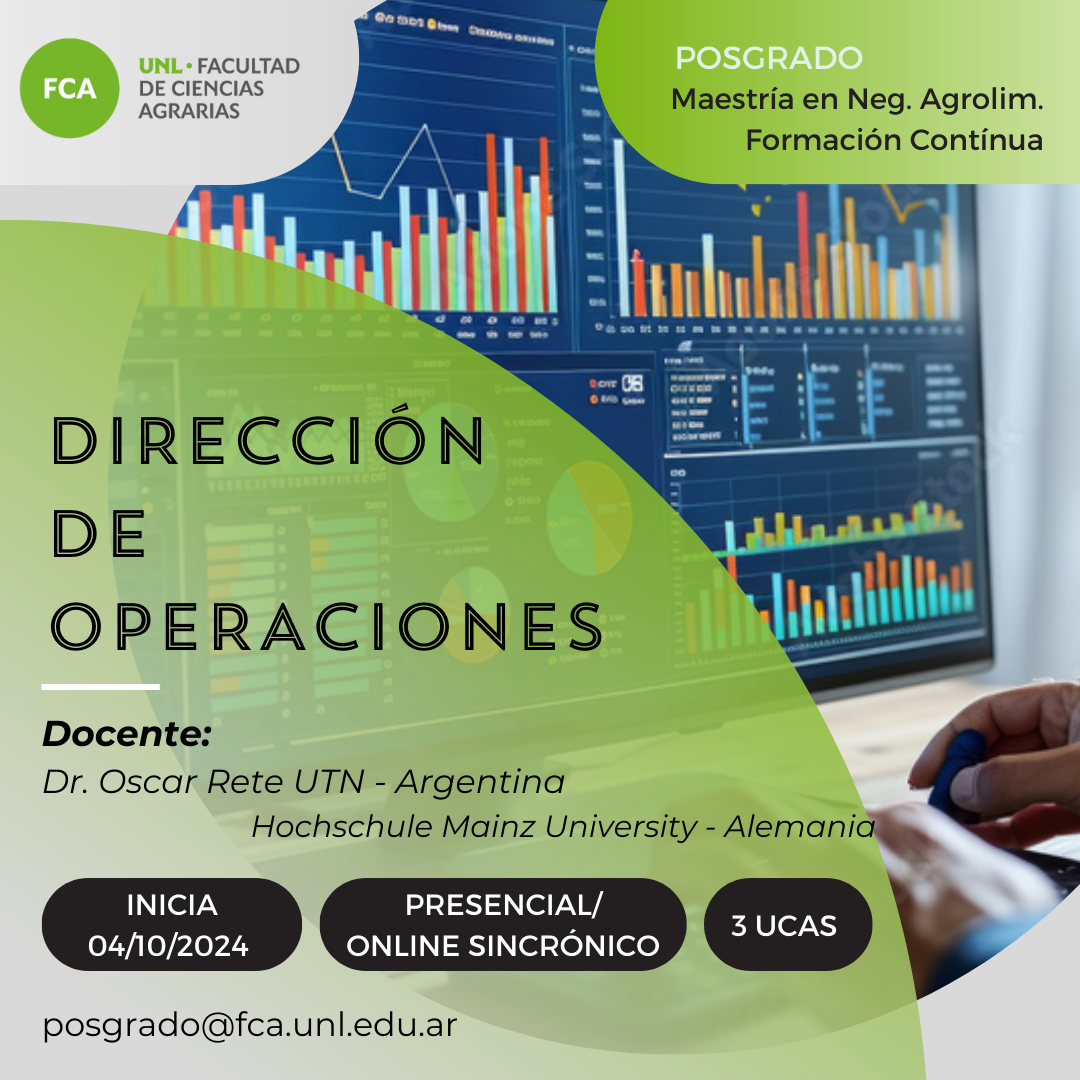 FCA
UNL • FACULTAD DE CIENCIAS AGRARIAS

POSGRADO
Maestría en Neg. Agrolim.
Formación Contínua

DIRECCIÓN DE OPERACIONES

Docente:
Dr. Oscar Rete UTN - Argentina
Hochschule Mainz University - Alemania

INICIA 04/10/2024

PRESENCIAL/ ONLINE SINCRÓNICO

3 UCAS

posgrado@fca.unl.edu.ar